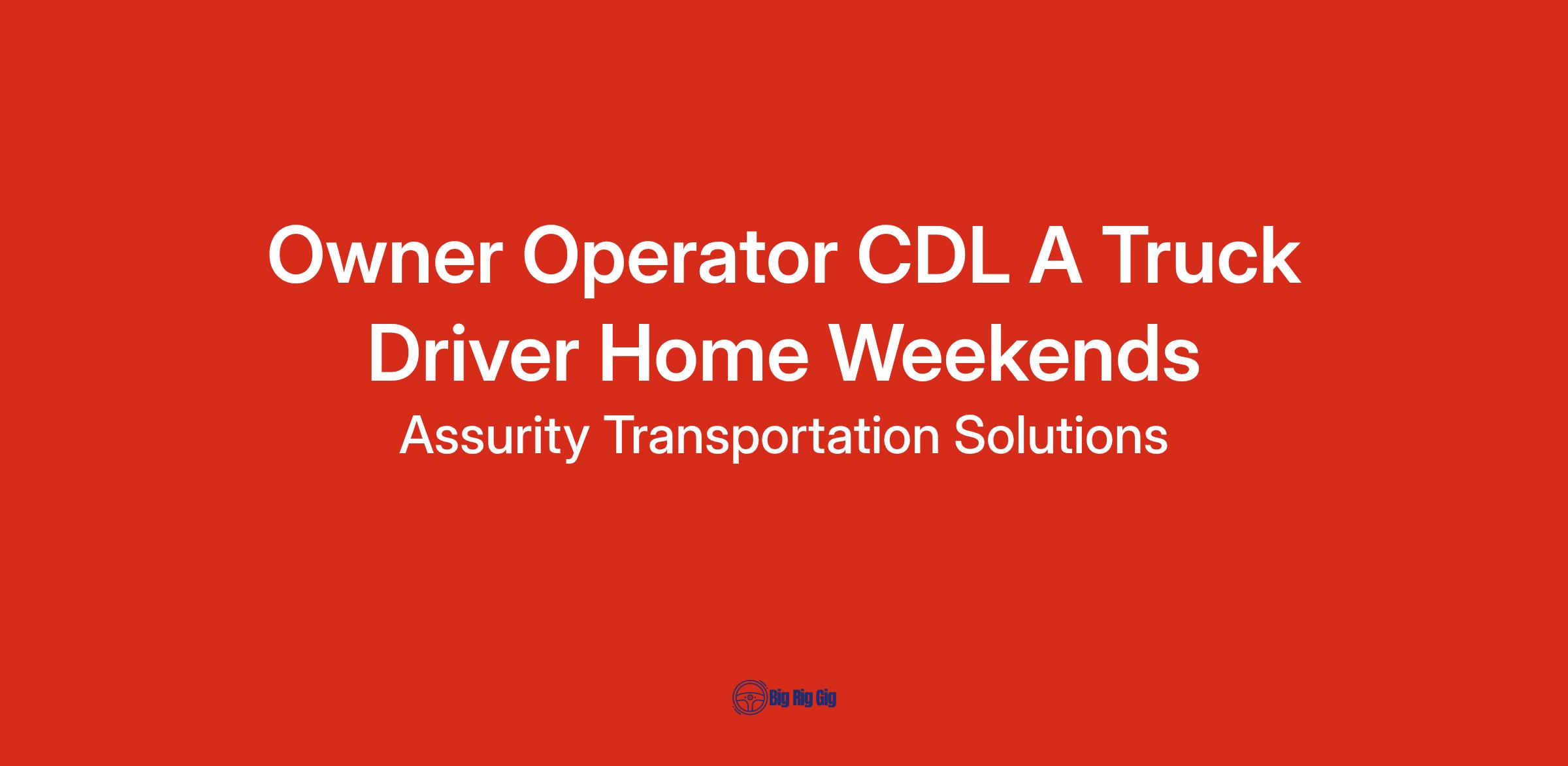 Owner Operator CDL A Truck Driver Home Weekends

Assurity Transportation Solutions

Big Rig Gig